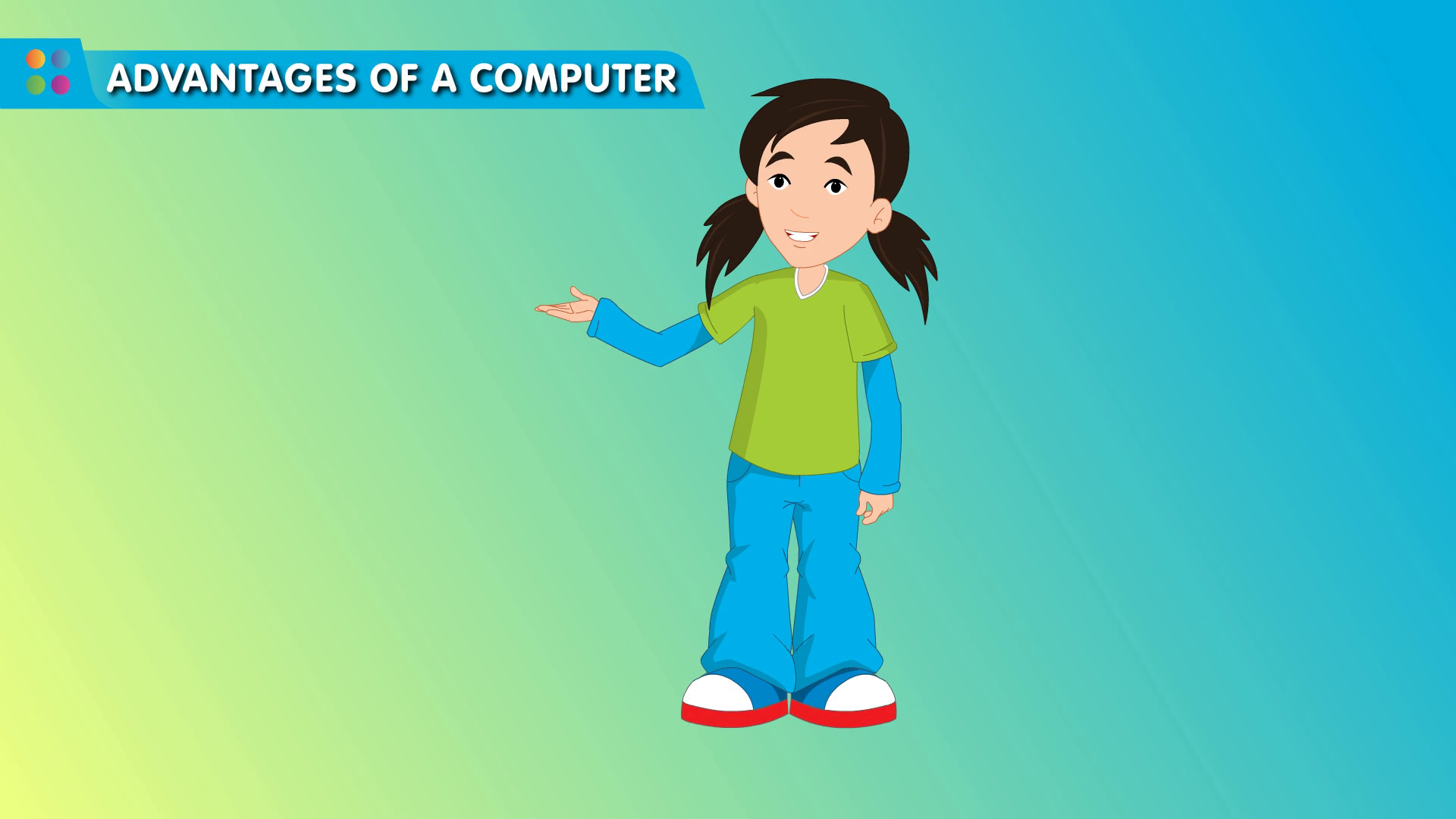 ADVANTAGES OF A COMPUTER